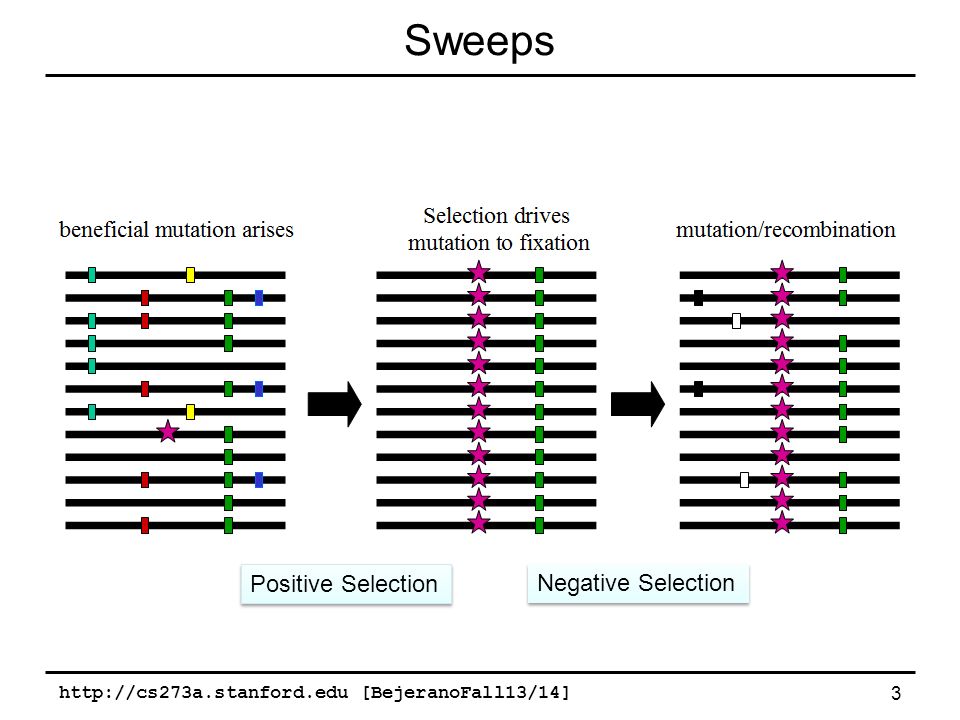 Sweeps

beneficial mutation arises

Selection drives mutation to fixation

mutation/recombination

Positive Selection

Negative Selection

http://cs273a.stanford.edu [BejeranoFall13/14]

3